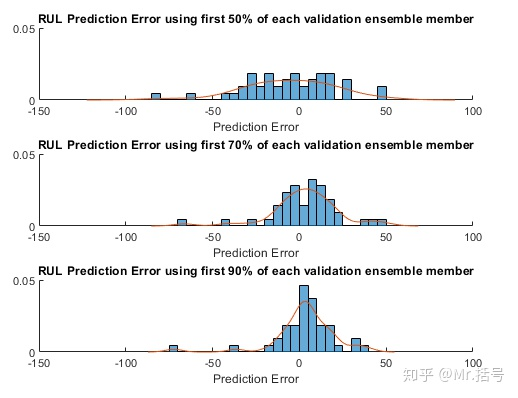 RUL Prediction Error using first 50% of each validation ensemble member

0.05

0

-150 -100 -50 0 50 100

Prediction Error

RUL Prediction Error using first 70% of each validation ensemble member

0.05

0

-150 -100 -50 0 50 100

Prediction Error

RUL Prediction Error using first 90% of each validation ensemble member

0.05

0

-150 -100 -50 0 50 100

Prediction Error

知乎 @Mr.括号